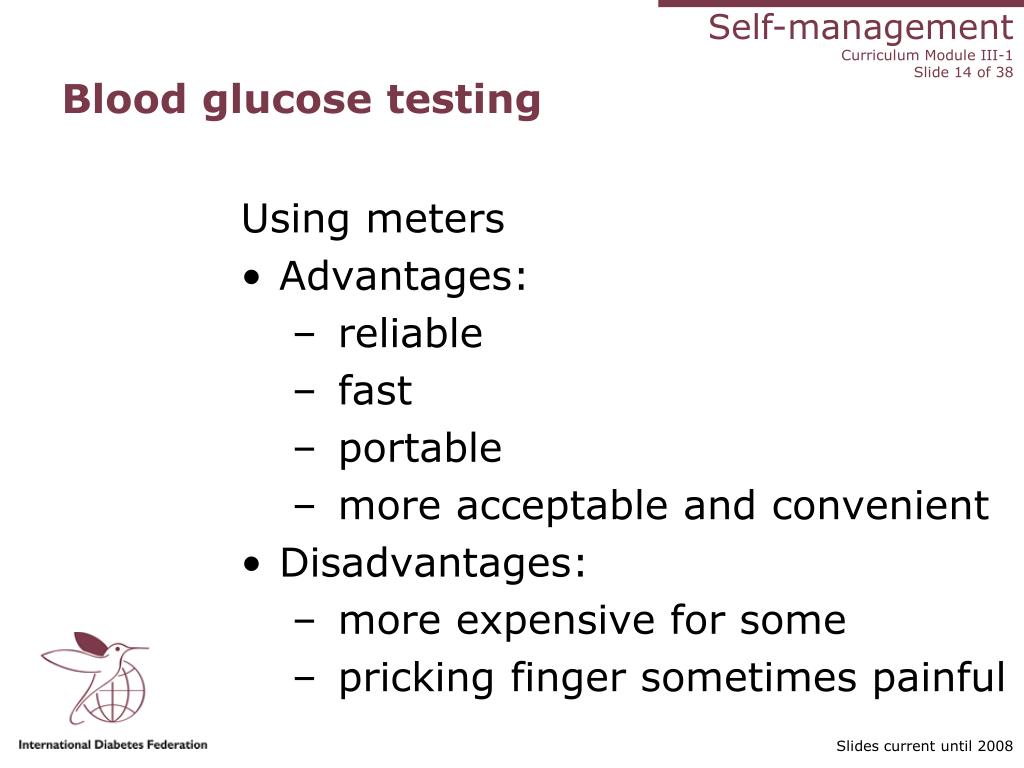 Self-management
Curriculum Module III-1
Slide 14 of 38

Blood glucose testing

Using meters
• Advantages:
– reliable
– fast
– portable
– more acceptable and convenient
• Disadvantages:
– more expensive for some
– pricking finger sometimes painful

International Diabetes Federation

Slides current until 2008